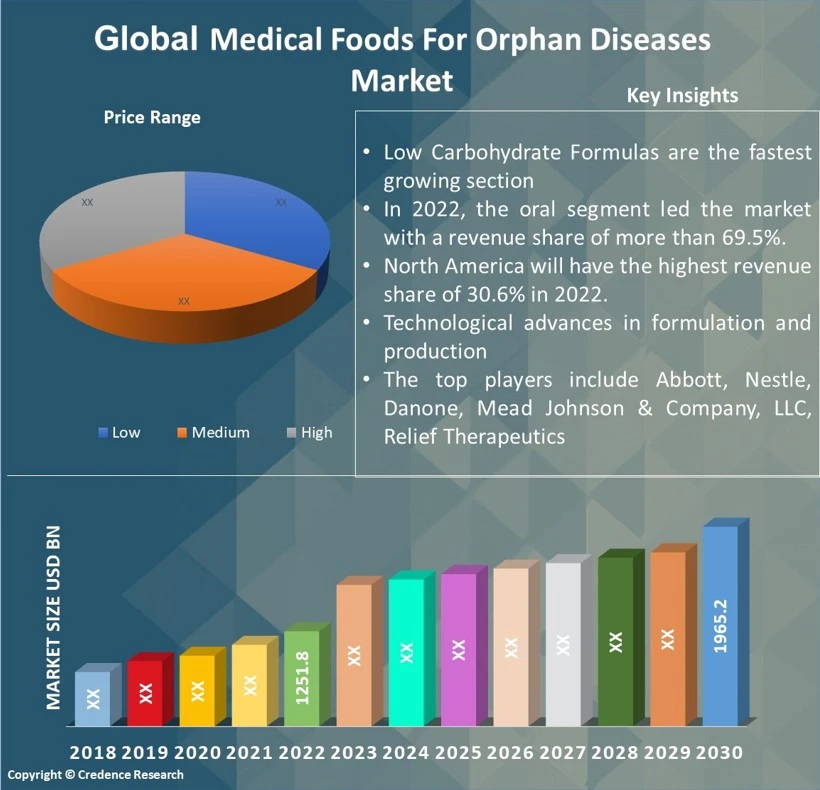 Global Medical Foods For Orphan Diseases Market

Price Range

XX
XX
XX

Low Medium High

Key Insights

• Low Carbohydrate Formulas are the fastest growing section
• In 2022, the oral segment led the market with a revenue share of more than 69.5%.
• North America will have the highest revenue share of 30.6% in 2022.
• Technological advances in formulation and production
• The top players include Abbott, Nestle, Danone, Mead Johnson & Company, LLC, Relief Therapeutics

MARKET SIZE USD BN

XX XX XX XX 1251.8 XX XX XX XX XX XX XX 1965.2

2018 2019 2020 2021 2022 2023 2024 2025 2026 2027 2028 2029 2030

Copyright © Credence Research